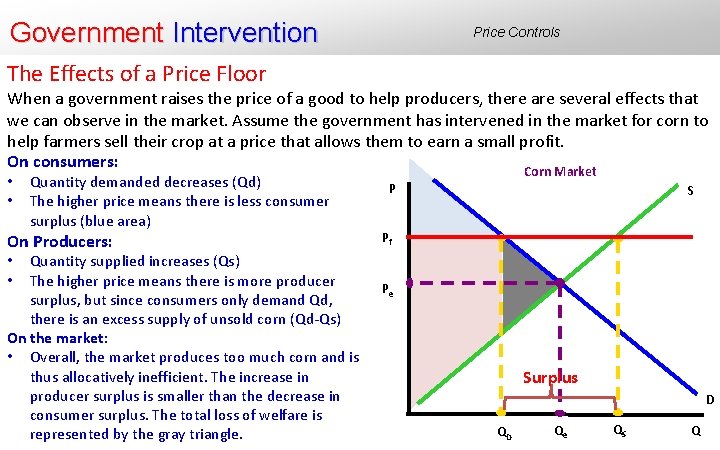 Government Intervention

Price Controls

The Effects of a Price Floor

When a government raises the price of a good to help producers, there are several effects that we can observe in the market. Assume the government has intervened in the market for corn to help farmers sell their crop at a price that allows them to earn a small profit.

On consumers:
• Quantity demanded decreases (Qd)
• The higher price means there is less consumer surplus (blue area)

On Producers:
• Quantity supplied increases (Qs)
• The higher price means there is more producer surplus, but since consumers only demand Qd, there is an excess supply of unsold corn (Qd-Qs)

On the market:
• Overall, the market produces too much corn and is thus allocatively inefficient. The increase in producer surplus is smaller than the decrease in consumer surplus. The total loss of welfare is represented by the gray triangle.

Corn Market

P

S

$P_f$

$P_e$

Surplus

D

$Q_D$

$Q_e$

$Q_S$

Q